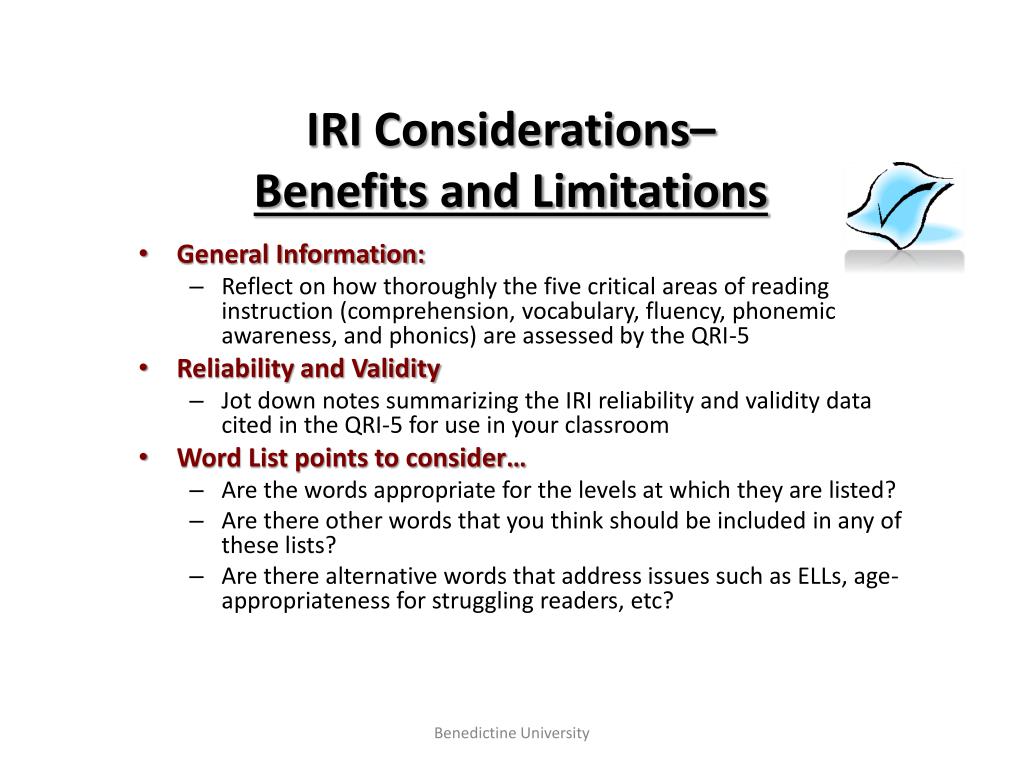 IRI Considerations–
Benefits and Limitations

• General Information:
– Reflect on how thoroughly the five critical areas of reading instruction (comprehension, vocabulary, fluency, phonemic awareness, and phonics) are assessed by the QRI-5
• Reliability and Validity
– Jot down notes summarizing the IRI reliability and validity data cited in the QRI-5 for use in your classroom
• Word List points to consider…
– Are the words appropriate for the levels at which they are listed?
– Are there other words that you think should be included in any of these lists?
– Are there alternative words that address issues such as ELLs, age-appropriateness for struggling readers, etc?

Benedictine University